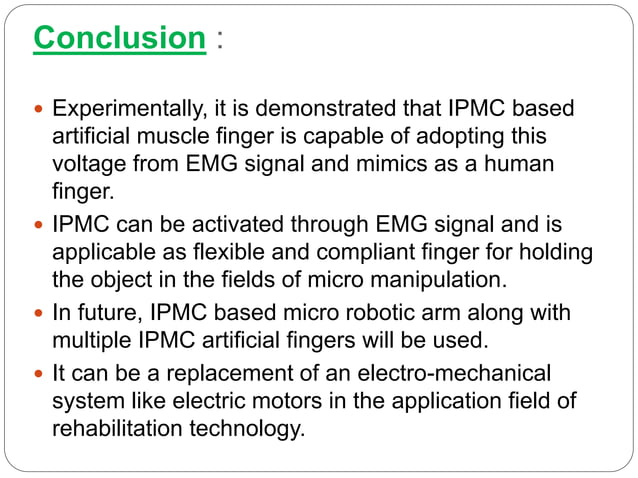 Conclusion :

- Experimentally, it is demonstrated that IPMC based artificial muscle finger is capable of adopting this voltage from EMG signal and mimics as a human finger.
- IPMC can be activated through EMG signal and is applicable as flexible and compliant finger for holding the object in the fields of micro manipulation.
- In future, IPMC based micro robotic arm along with multiple IPMC artificial fingers will be used.
- It can be a replacement of an electro-mechanical system like electric motors in the application field of rehabilitation technology.